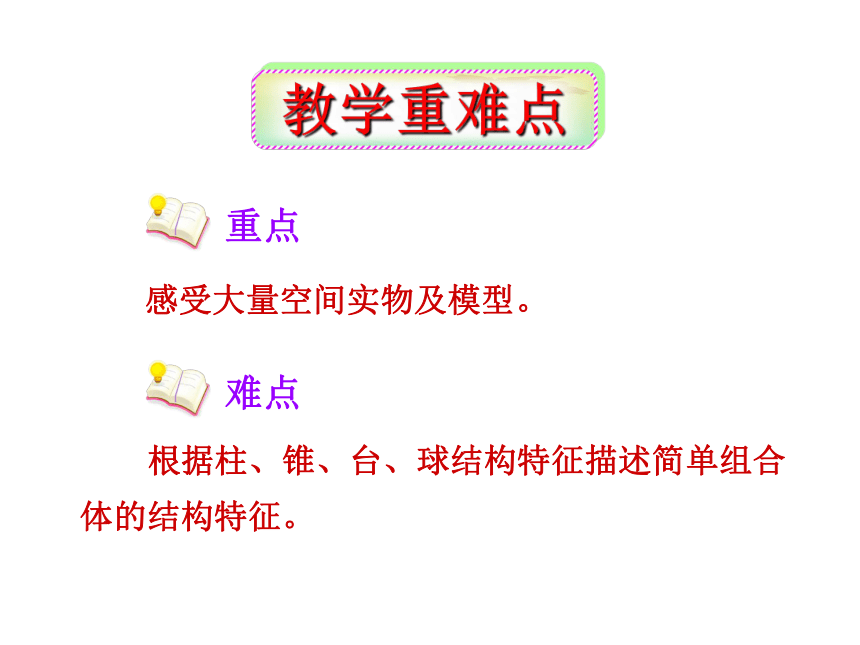 教学重难点

重点

感受大量空间实物及模型。

难点

根据柱、锥、台、球结构特征描述简单组合体的结构特征。